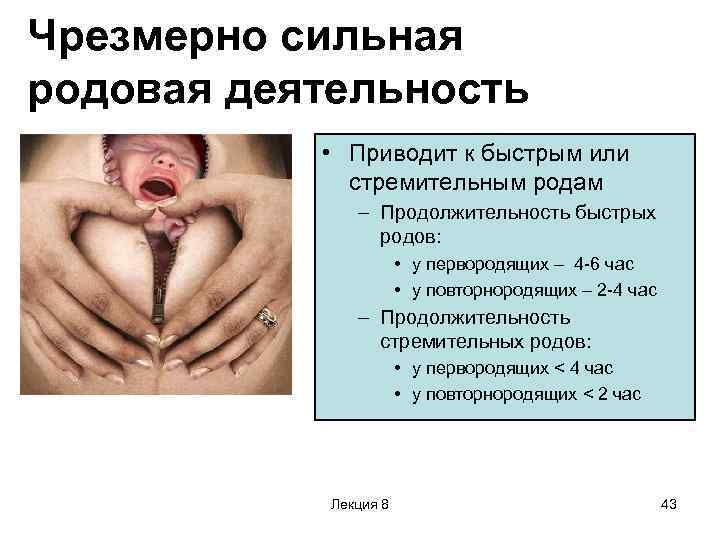 Чрезмерно сильная родовая деятельность

• Приводит к быстрым или стремительным родам
– Продолжительность быстрых родов:
• у первородящих – 4-6 час
• у повторнородящих – 2-4 час
– Продолжительность стремительных родов:
• у первородящих < 4 час
• у повторнородящих < 2 час

Лекция 8

43